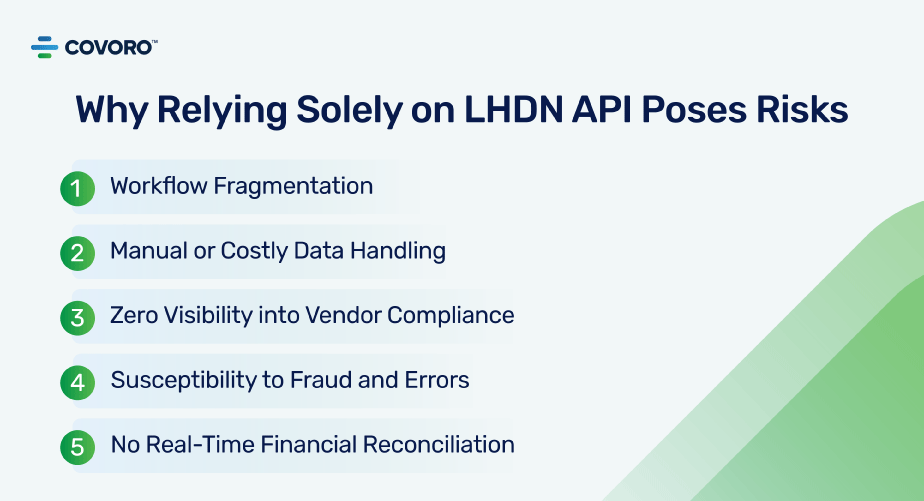 COVORO™

Why Relying Solely on LHDN API Poses Risks

1 Workflow Fragmentation

2 Manual or Costly Data Handling

3 Zero Visibility into Vendor Compliance

4 Susceptibility to Fraud and Errors

5 No Real-Time Financial Reconciliation